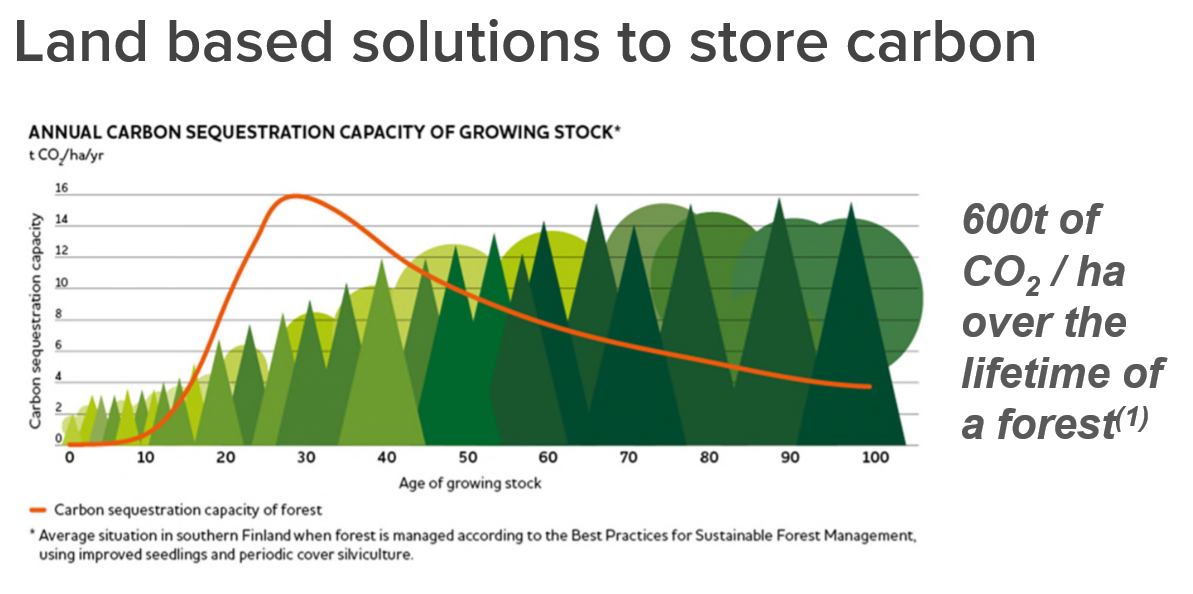 Land based solutions to store carbon

ANNUAL CARBON SEQUESTRATION CAPACITY OF GROWING STOCK*

t $CO_2$/ha/yr

Carbon sequestration capacity

16
14
12
10
8
6
4
2
0

0 10 20 30 40 50 60 70 80 90 100

Age of growing stock

Carbon sequestration capacity of forest

* Average situation in southern Finland when forest is managed according to the Best Practices for Sustainable Forest Management, using improved seedlings and periodic cover silviculture.

600t of $CO_2$ / ha over the lifetime of a forest$^{(1)}$